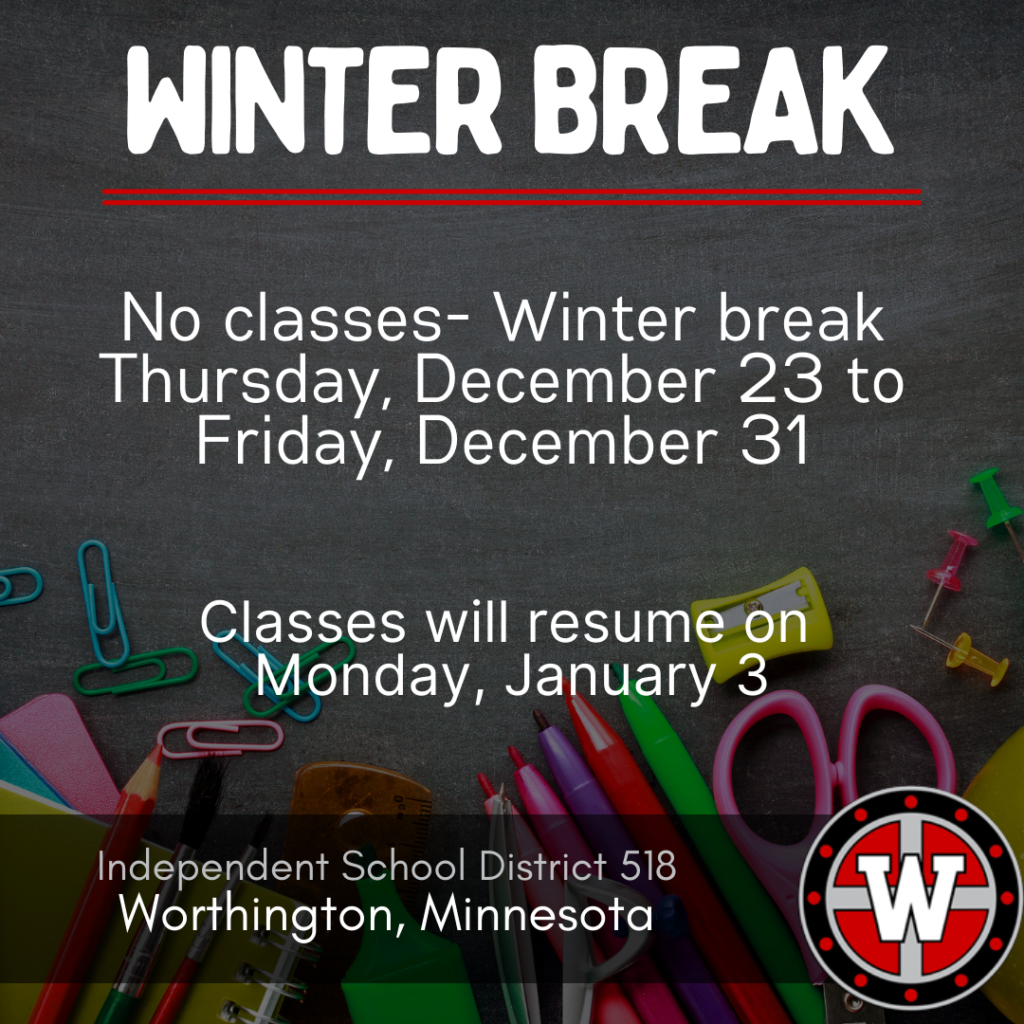 WINTER BREAK

No classes- Winter break Thursday, December 23 to Friday, December 31

Classes will resume on Monday, January 3

Independent School District 518
Worthington, Minnesota

W